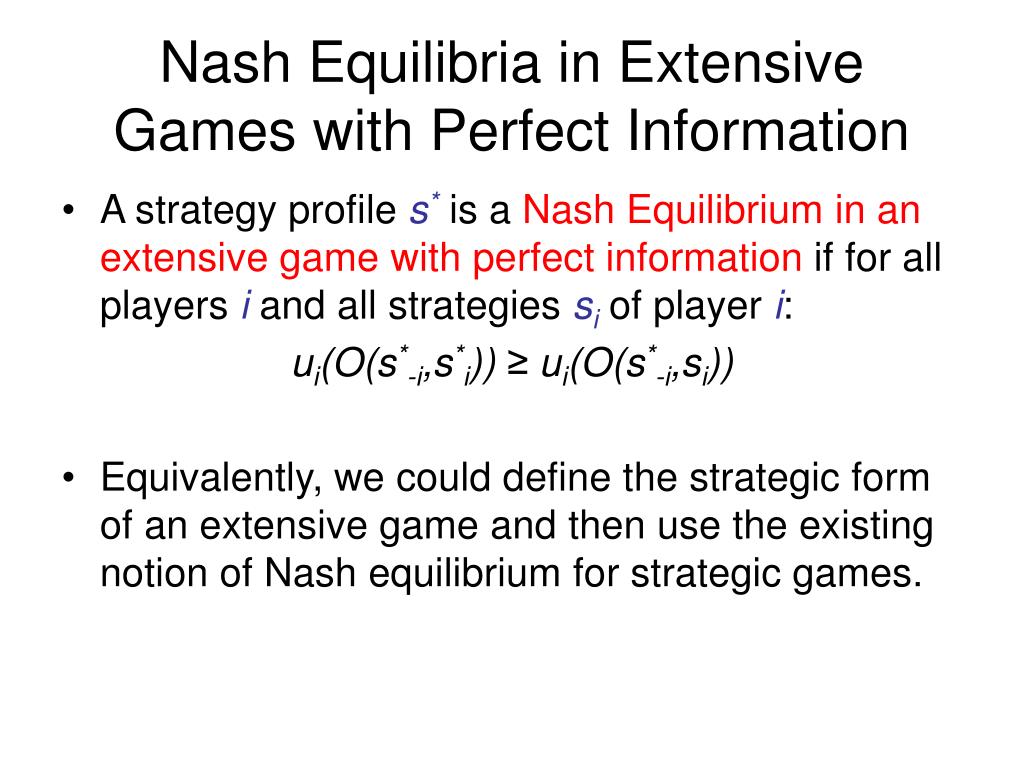 Nash Equilibria in Extensive Games with Perfect Information

• A strategy profile $s^*$ is a Nash Equilibrium in an extensive game with perfect information if for all players $i$ and all strategies $s_i$ of player $i$:

$u_i(O(s^*_{-i},s^*_i)) \geq u_i(O(s^*_{-i},s_i))$

• Equivalently, we could define the strategic form of an extensive game and then use the existing notion of Nash equilibrium for strategic games.